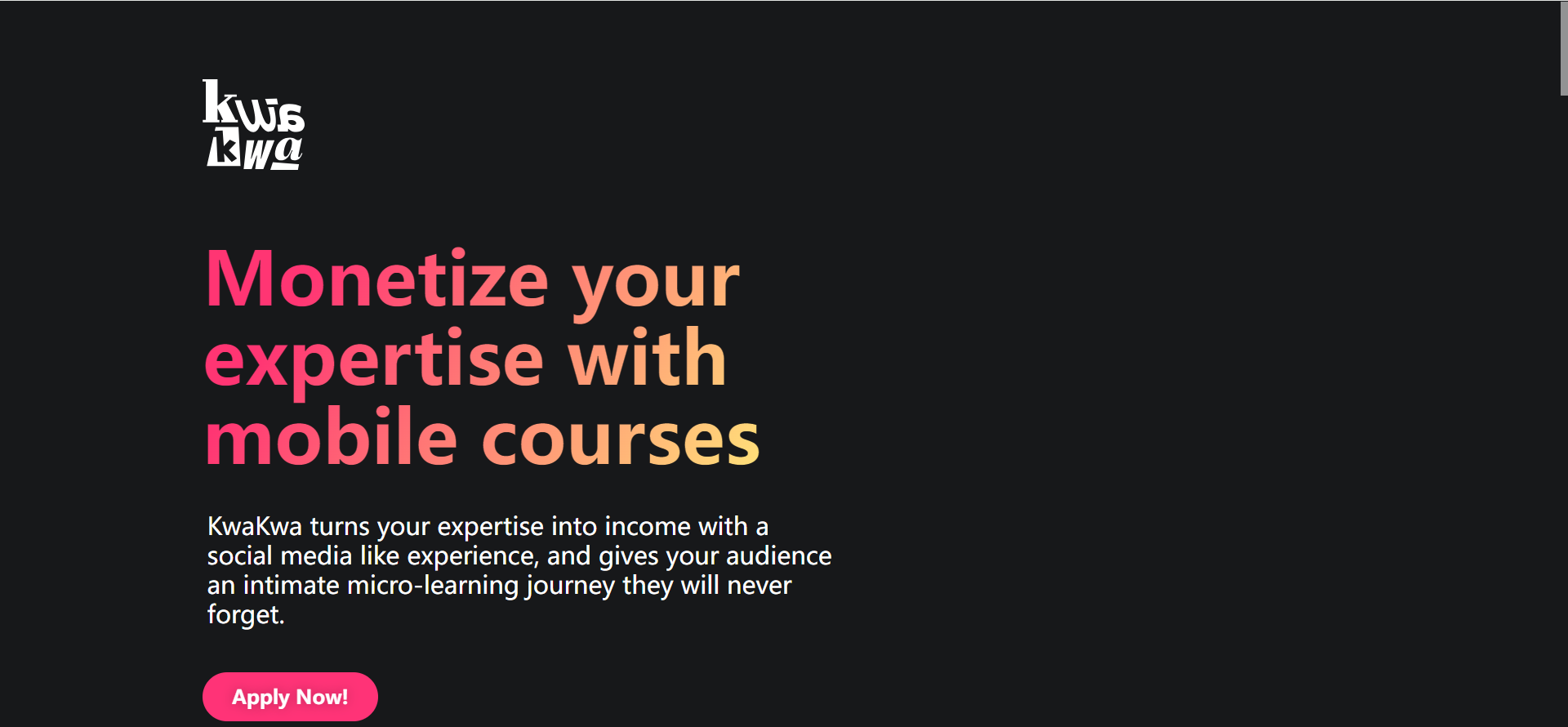 kwa kwa

Monetize your expertise with mobile courses

KwaKwa turns your expertise into income with a social media like experience, and gives your audience an intimate micro-learning journey they will never forget.

Apply Now!